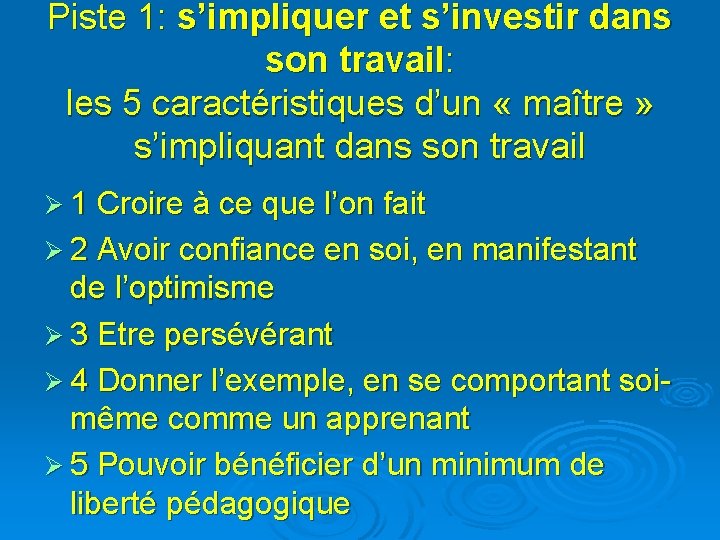 Piste 1: s’impliquer et s’investir dans son travail:
les 5 caractéristiques d’un « maître » s’impliquant dans son travail

➢ 1 Croire à ce que l’on fait

➢ 2 Avoir confiance en soi, en manifestant de l’optimisme

➢ 3 Etre persévérant

➢ 4 Donner l’exemple, en se comportant soi-même comme un apprenant

➢ 5 Pouvoir bénéficier d’un minimum de liberté pédagogique